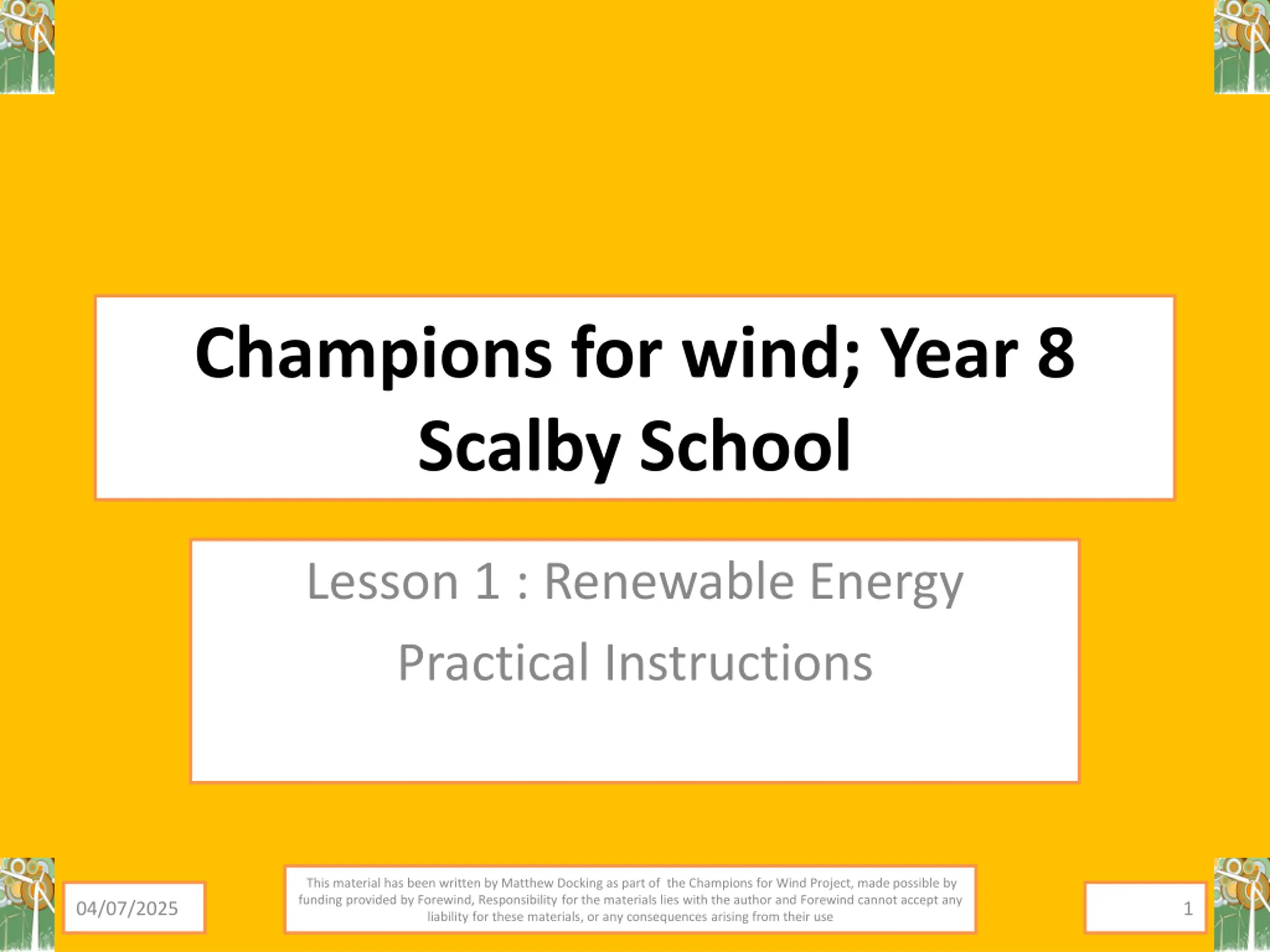 Champions for wind; Year 8
Scalby School

Lesson 1 : Renewable Energy

Practical Instructions

04/07/2025

This material has been written by Matthew Docking as part of the Champions for Wind Project, made possible by funding provided by Forewind, Responsibility for the materials lies with the author and Forewind cannot accept any liability for these materials, or any consequences arising from their use

1